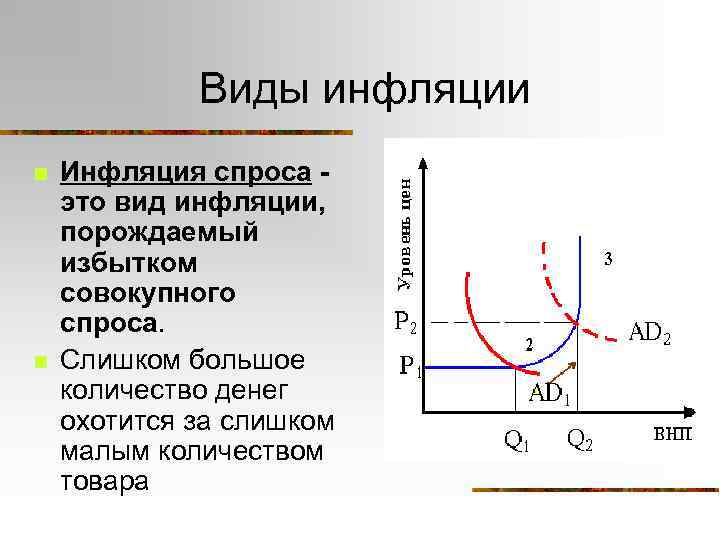 Виды инфляции

Инфляция спроса - это вид инфляции, порождаемый избытком совокупного спроса.

Слишком большое количество денег охотится за слишком малым количеством товара

Уровень цен

3

$P_2$

$AD_2$

2

$P_1$

$AD_1$

$Q_1$

$Q_2$

ВНП